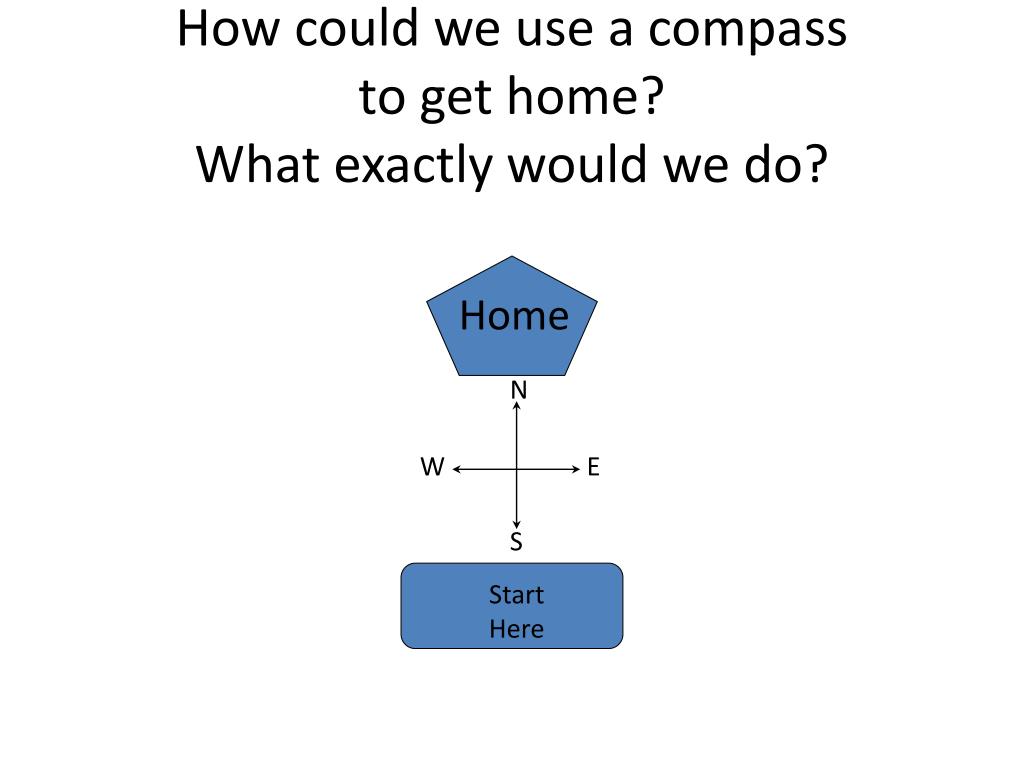 How could we use a compass to get home?
What exactly would we do?

Home

N

W

E

S

Start
Here